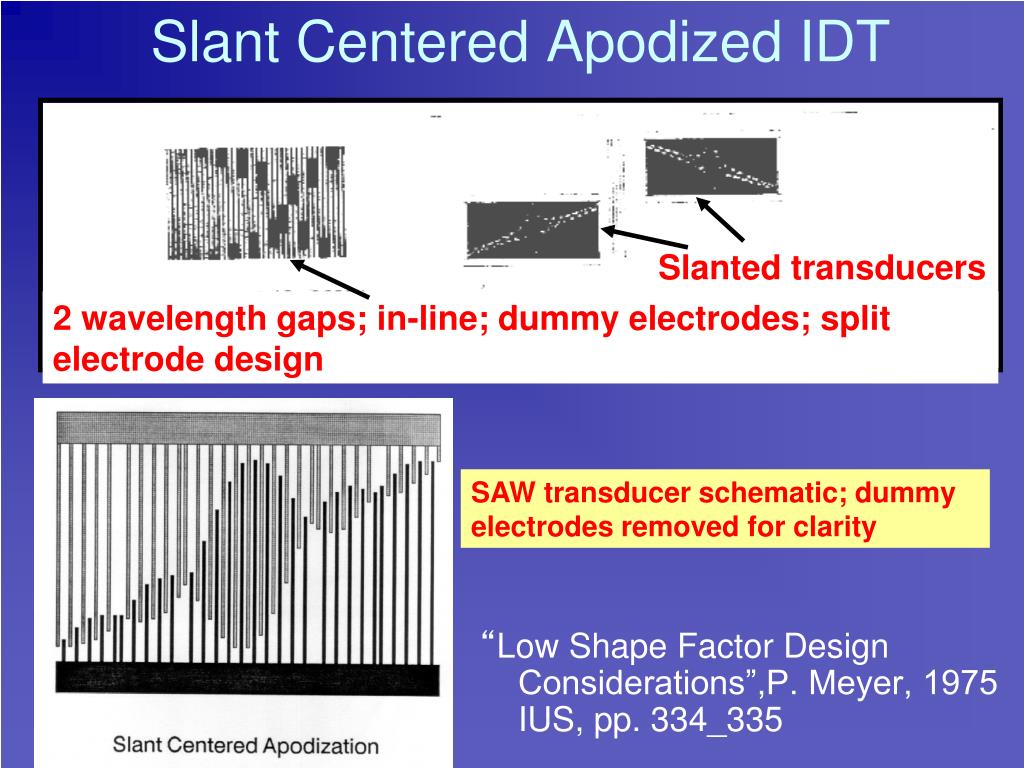 Slant Centered Apodized IDT

Slanted transducers

2 wavelength gaps; in-line; dummy electrodes; split electrode design

SAW transducer schematic; dummy electrodes removed for clarity

Slant Centered Apodization

“Low Shape Factor Design Considerations”,P. Meyer, 1975 IUS, pp. 334_335